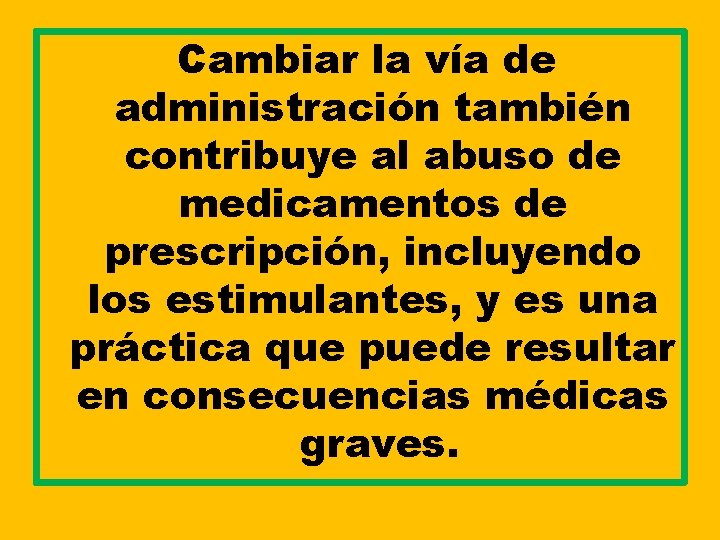 Cambiar la vía de administración también contribuye al abuso de medicamentos de prescripción, incluyendo los estimulantes, y es una práctica que puede resultar en consecuencias médicas graves.